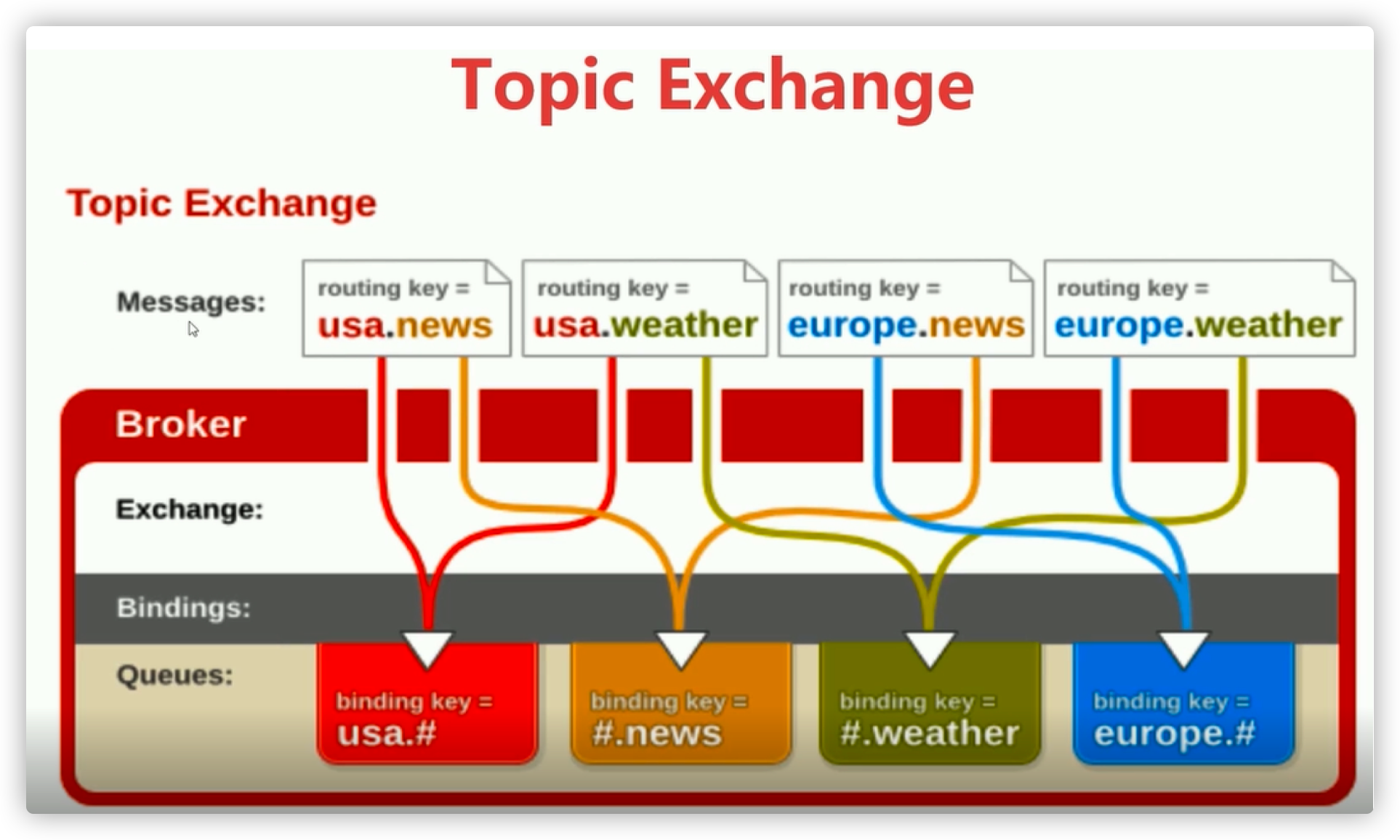 Topic Exchange

Topic Exchange

Messages:

routing key = usa.news

routing key = usa.weather

routing key = europe.news

routing key = europe.weather

Broker

Exchange:

Bindings:

Queues:

binding key = usa.#

binding key = #.news

binding key = #.weather

binding key = europe.#